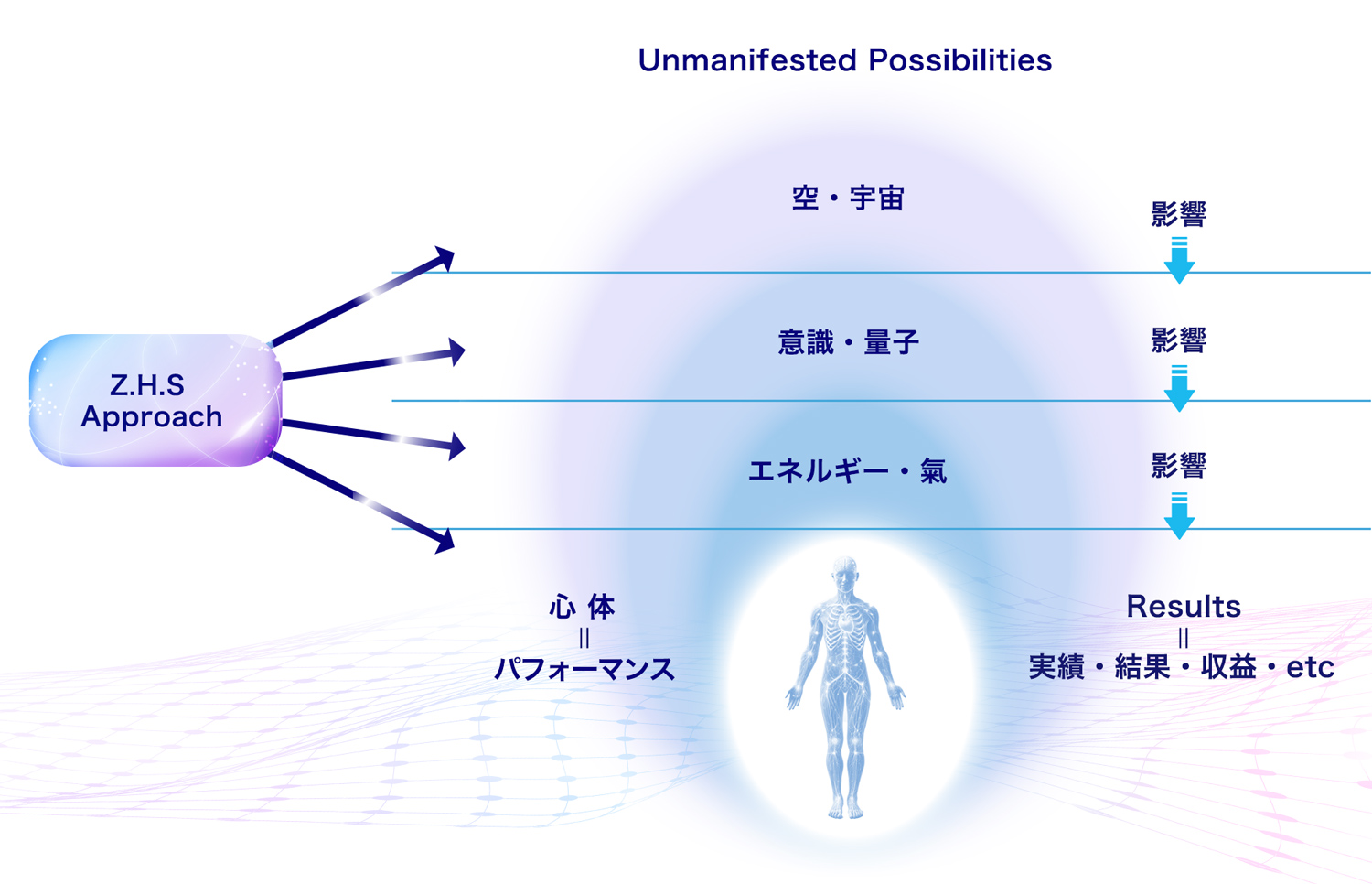 Unmanifested Possibilities

Z.H.S Approach

空・宇宙

影響

意識・量子

影響

エネルギー・氣

影響

心 体
||
パフォーマンス

Results
||
実績・結果・収益・etc